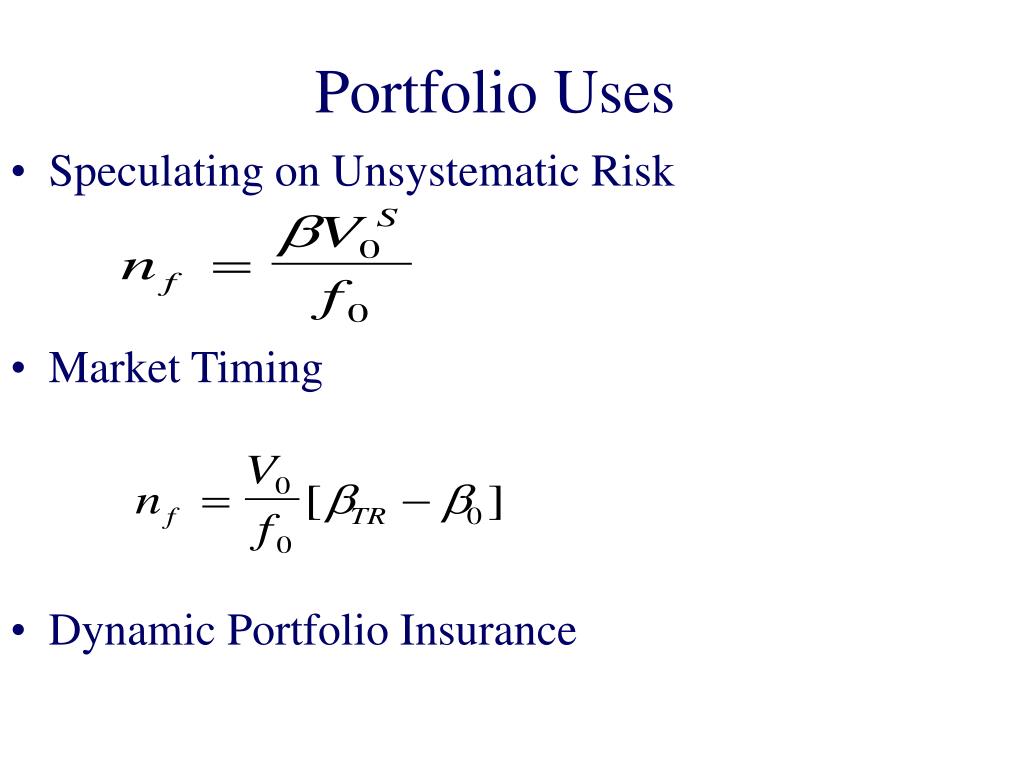 Portfolio Uses

• Speculating on Unsystematic Risk

$n_f = \frac{\beta V_0^S}{f_0}$

• Market Timing

$n_f = \frac{V_0}{f_0}[\beta_{TR} - \beta_0]$

• Dynamic Portfolio Insurance